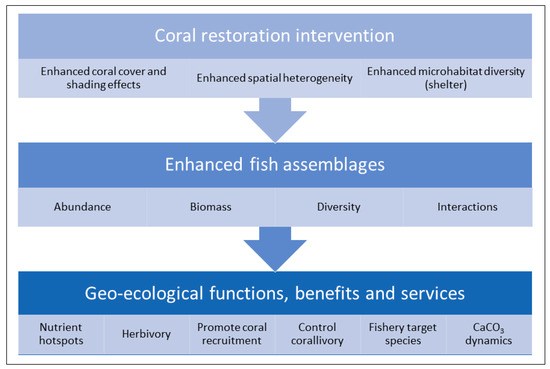 Coral restoration intervention

Enhanced coral cover and shading effects

Enhanced spatial heterogeneity

Enhanced microhabitat diversity (shelter)

Enhanced fish assemblages

Abundance

Biomass

Diversity

Interactions

Geo-ecological functions, benefits and services

Nutrient hotspots

Herbivory

Promote coral recruitment

Control corallivory

Fishery target species

$CaCO_3$ dynamics